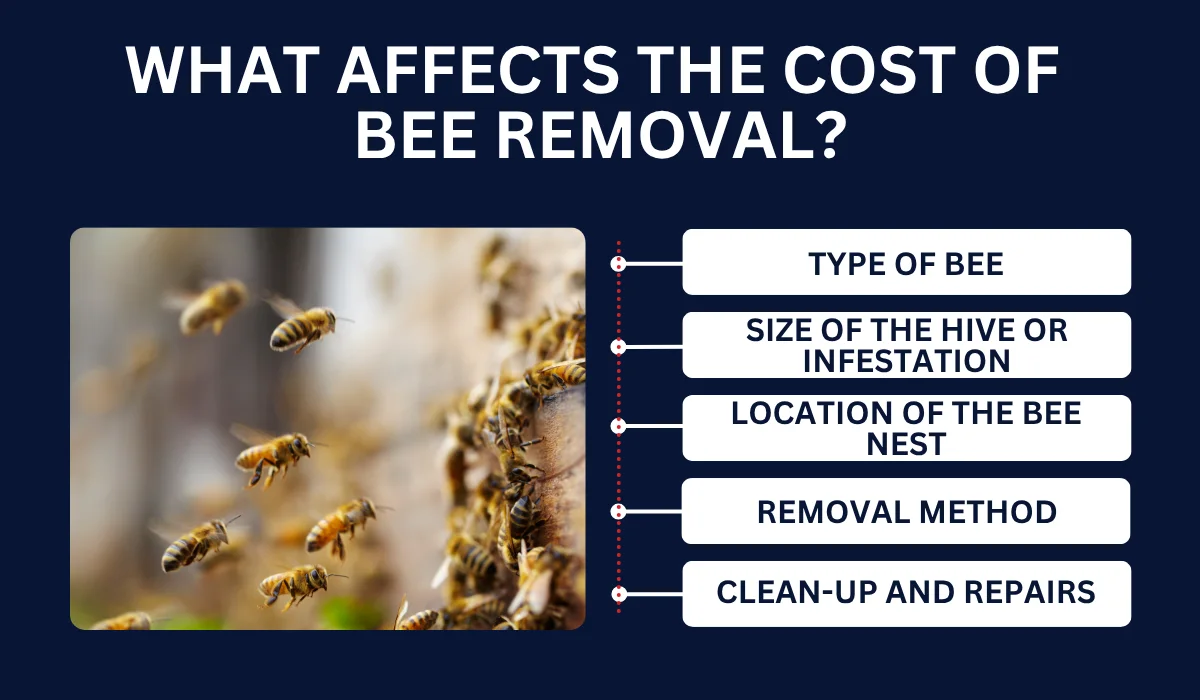 WHAT AFFECTS THE COST OF BEE REMOVAL?

TYPE OF BEE

SIZE OF THE HIVE OR INFESTATION

LOCATION OF THE BEE NEST

REMOVAL METHOD

CLEAN-UP AND REPAIRS